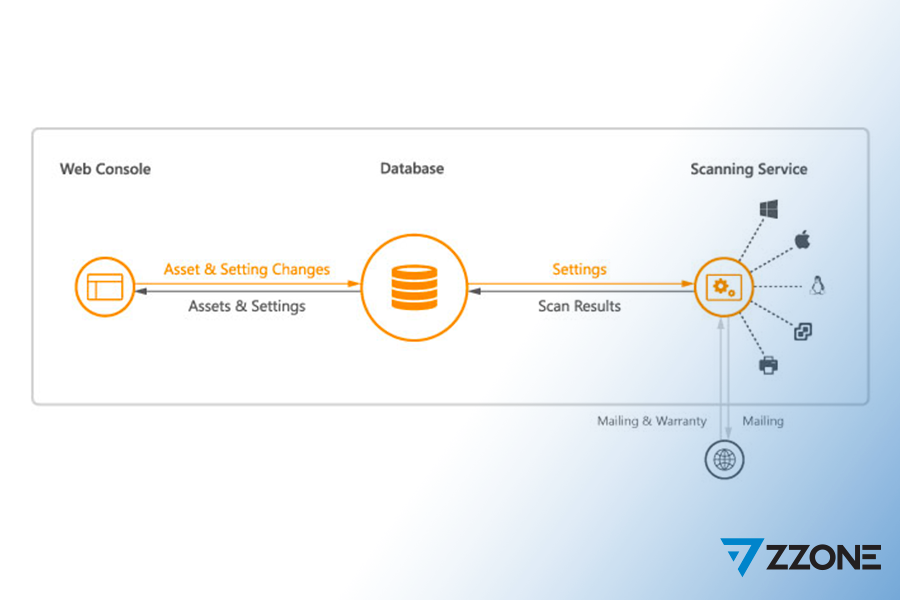 Web Console

Database

Scanning Service

Asset & Setting Changes

Assets & Settings

Settings

Scan Results

Mailing & Warranty

Mailing

ZZONE